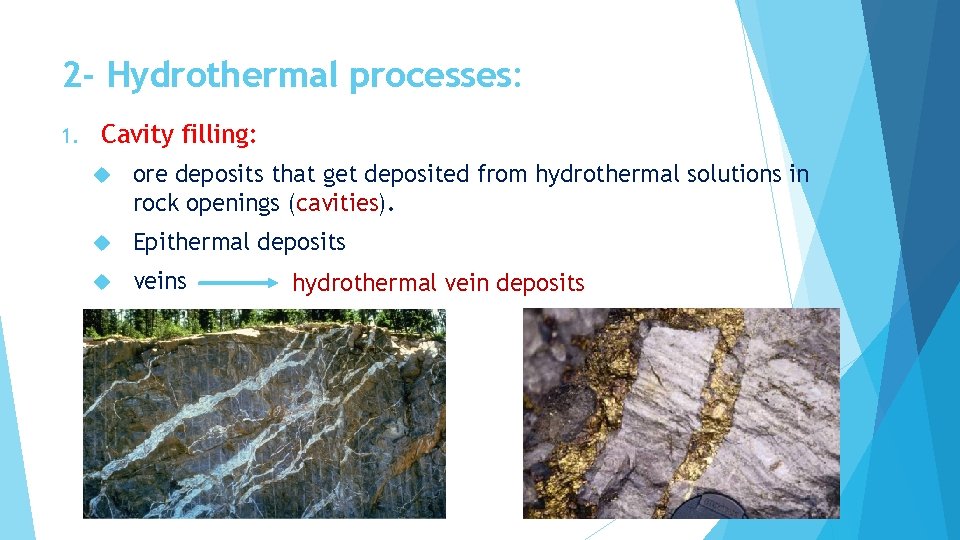 2- Hydrothermal processes:

1. Cavity filling:

ore deposits that get deposited from hydrothermal solutions in rock openings (cavities).

Epithermal deposits

veins → hydrothermal vein deposits